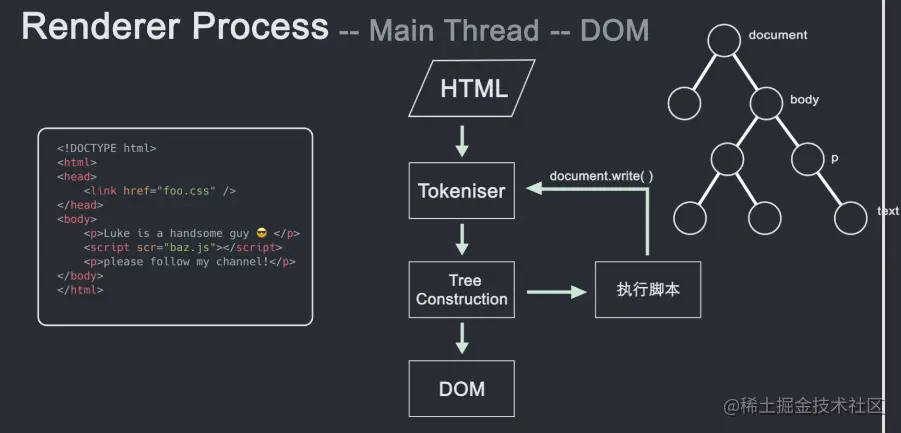 Renderer Process -- Main Thread -- DOM

<!DOCTYPE html>
<html>
<head>
<link href="foo.css" />
</head>
<body>
<p>Luke is a handsome guy 😎 </p>
<script scr="baz.js"></script>
<p>please follow my channel!</p>
</body>
</html>

HTML

Tokeniser

document.write( )

Tree Construction

执行脚本

DOM

document

body

p

text

@稀土掘金技术社区